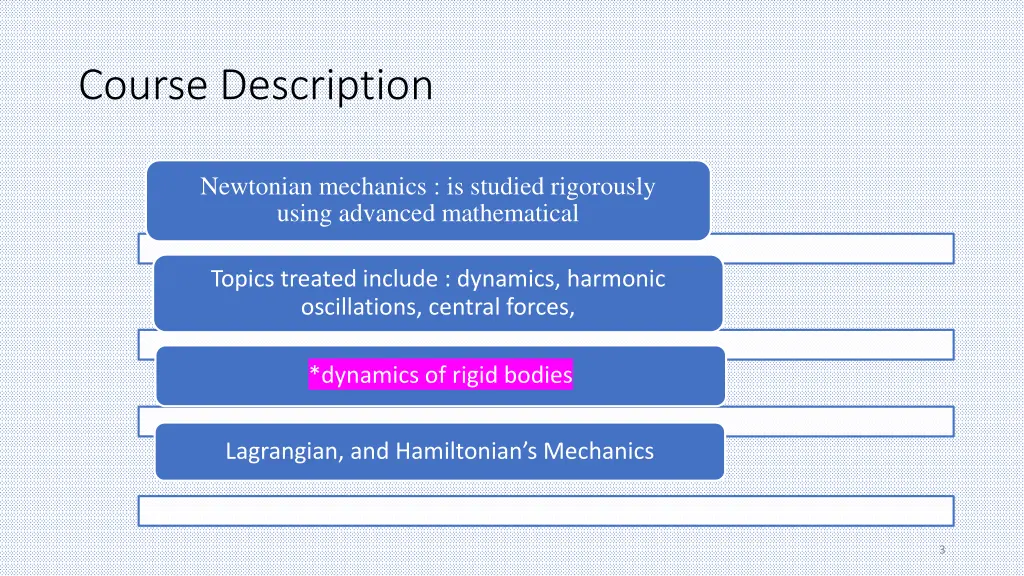 Course Description

Newtonian mechanics : is studied rigorously using advanced mathematical

Topics treated include : dynamics, harmonic oscillations, central forces,

*dynamics of rigid bodies

Lagrangian, and Hamiltonian's Mechanics

3